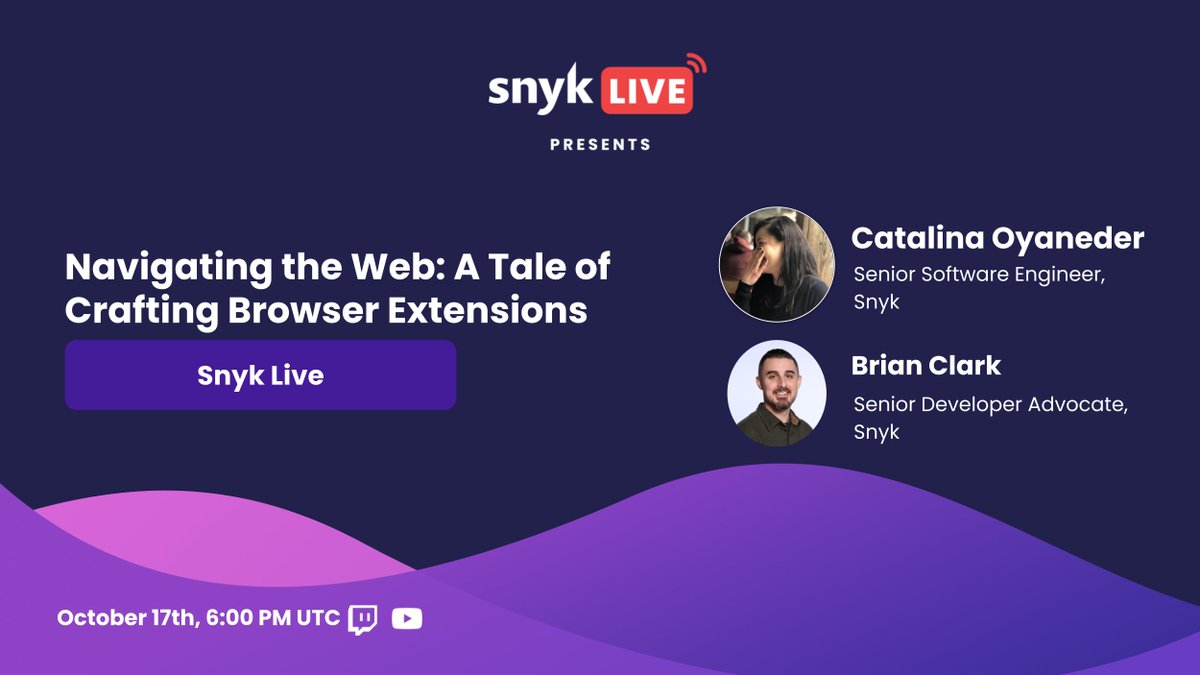 snyk LIVE

PRESENTS

Navigating the Web: A Tale of Crafting Browser Extensions

Snyk Live

Catalina Oyaneder
Senior Software Engineer, Snyk

Brian Clark
Senior Developer Advocate, Snyk

October 17th, 6:00 PM UTC